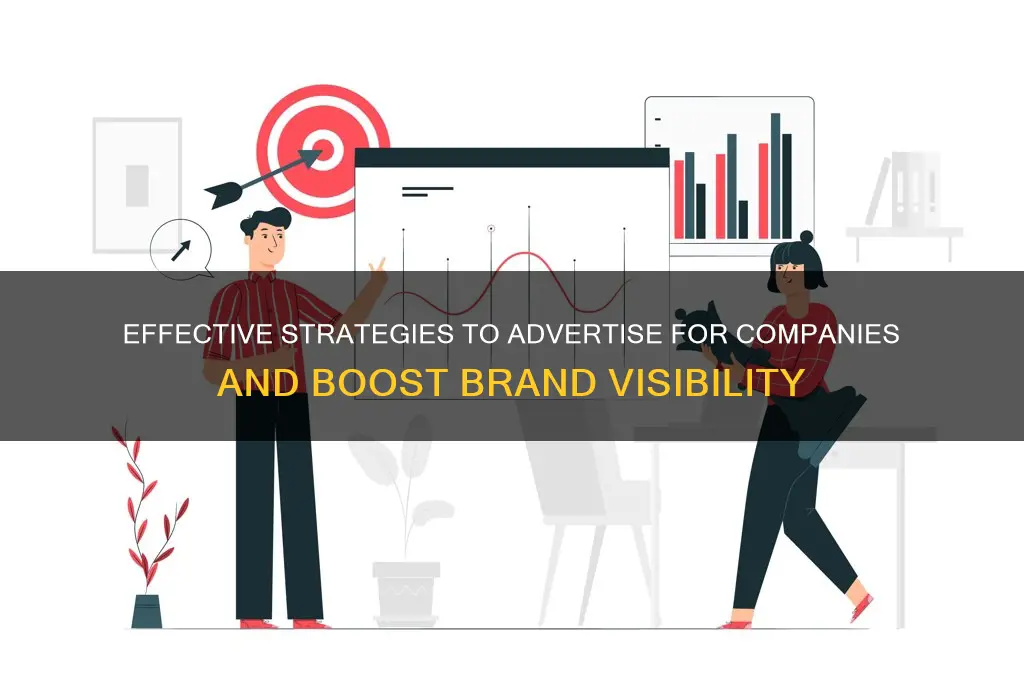 EFFECTIVE STRATEGIES TO ADVERTISE FOR COMPANIES AND BOOST BRAND VISIBILITY